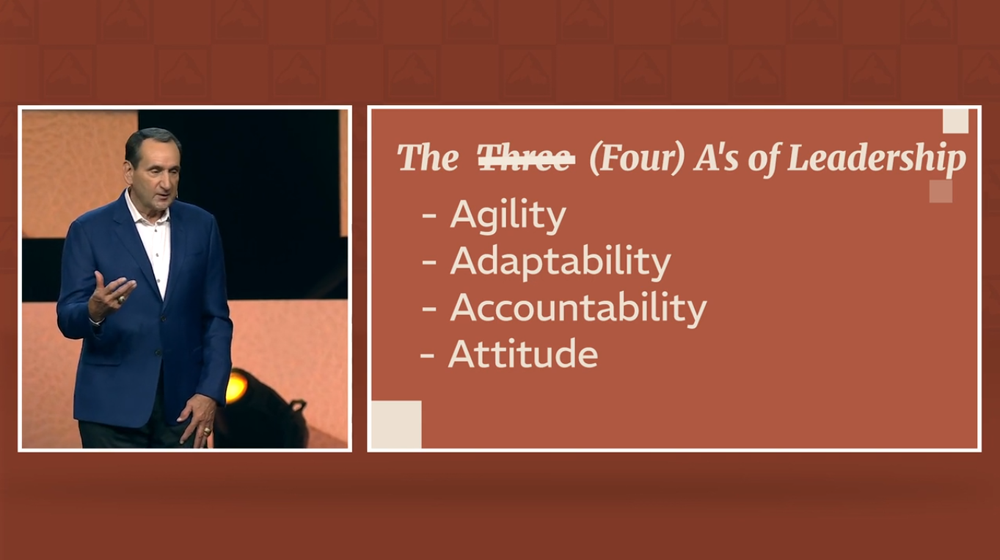 The ~~Three~~ (Four) A's of Leadership

- Agility
- Adaptability
- Accountability
- Attitude